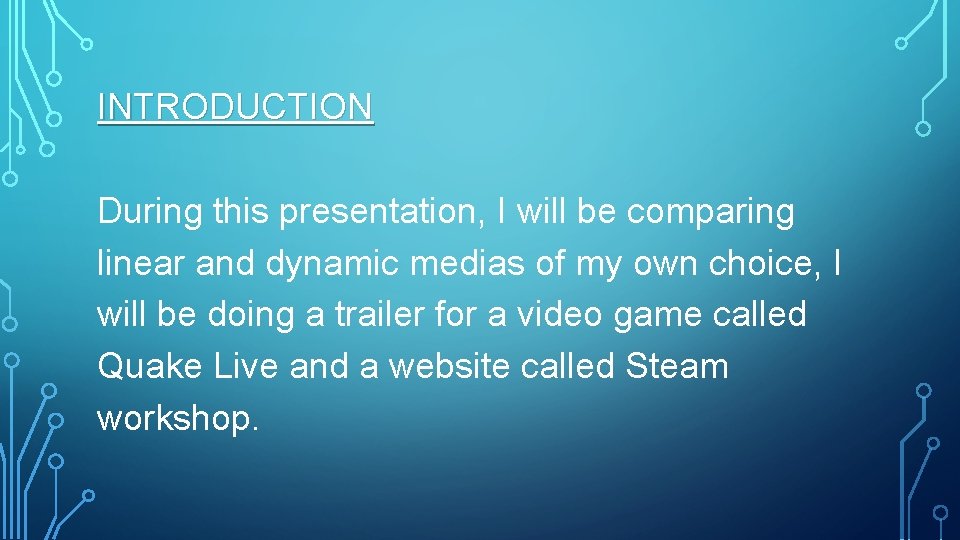 INTRODUCTION

During this presentation, I will be comparing linear and dynamic medias of my own choice, I will be doing a trailer for a video game called Quake Live and a website called Steam workshop.